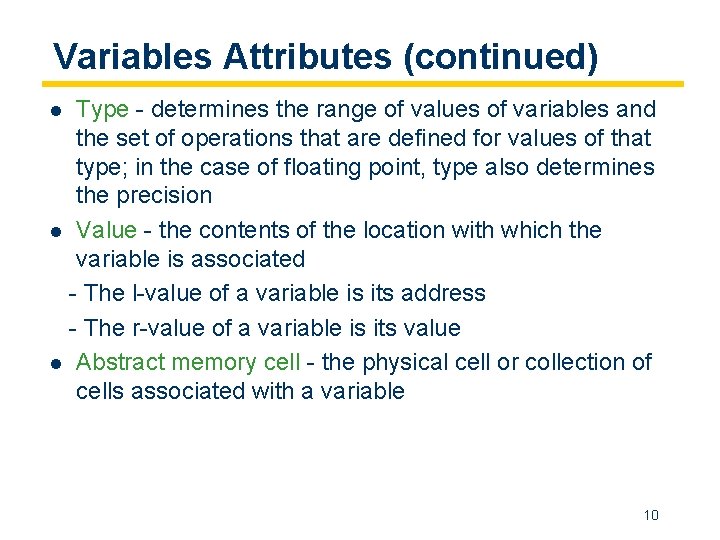 Variables Attributes (continued)

● Type - determines the range of values of variables and the set of operations that are defined for values of that type; in the case of floating point, type also determines the precision

● Value - the contents of the location with which the variable is associated

- The l-value of a variable is its address

- The r-value of a variable is its value

● Abstract memory cell - the physical cell or collection of cells associated with a variable

10